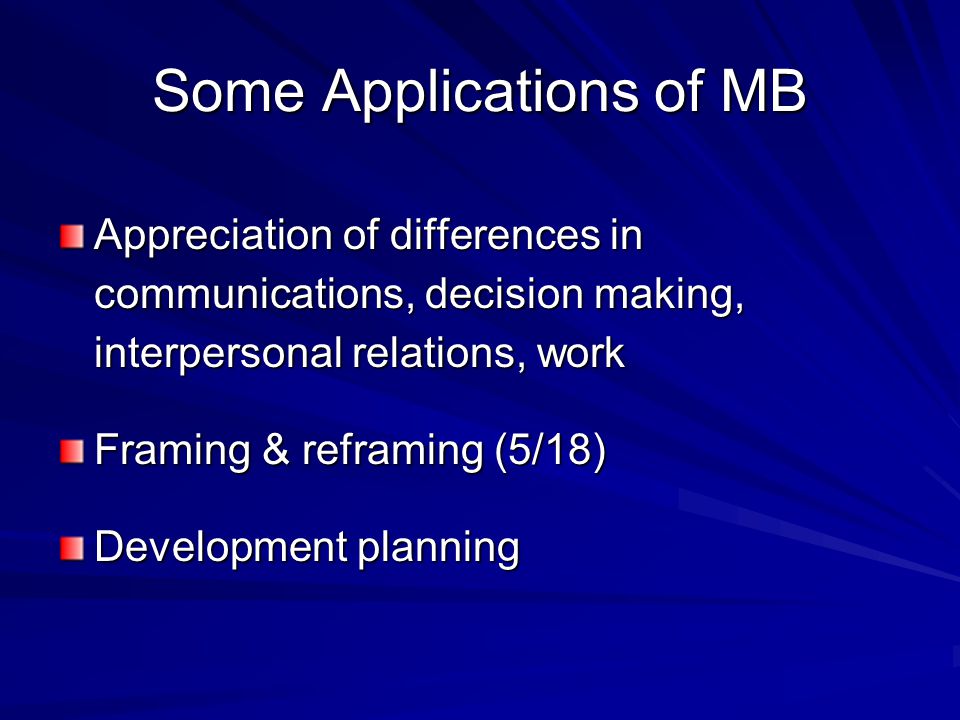 Some Applications of MB

Appreciation of differences in communications, decision making, interpersonal relations, work

Framing & reframing (5/18)

Development planning